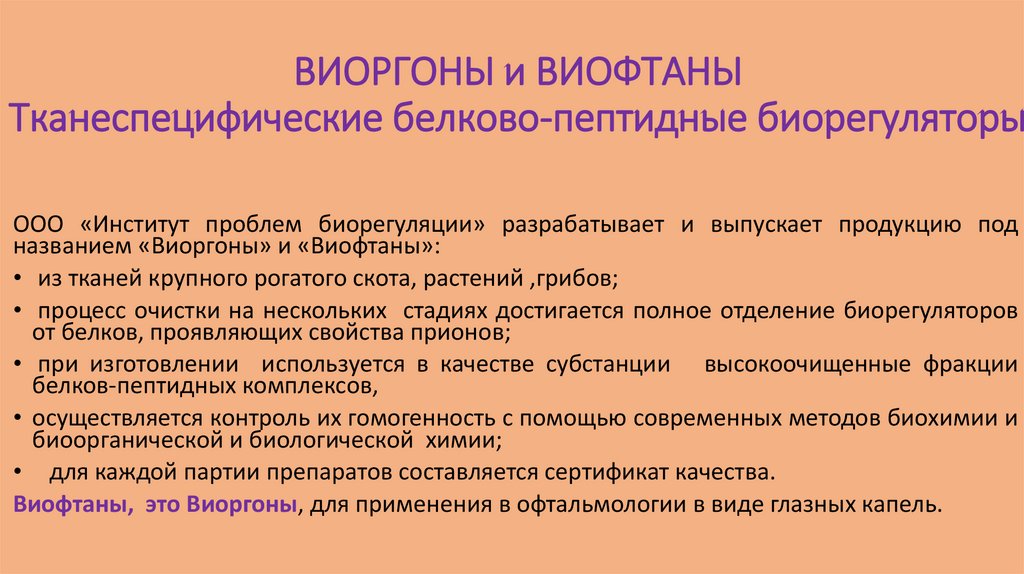 ВИОРГОНЫ и ВИОФТАНЫ
Тканеспецифические белково-пептидные биорегуляторы

ООО «Институт проблем биорегуляции» разрабатывает и выпускает продукцию под названием «Виоргоны» и «Виофтаны»:

• из тканей крупного рогатого скота, растений ,грибов;

• процесс очистки на нескольких стадиях достигается полное отделение биорегуляторов от белков, проявляющих свойства прионов;

• при изготовлении используется в качестве субстанции высокоочищенные фракции белков-пептидных комплексов,

• осуществляется контроль их гомогенность с помощью современных методов биохимии и биоорганической и биологической химии;

• для каждой партии препаратов составляется сертификат качества.

Виофтаны, это Виоргоны, для применения в офтальмологии в виде глазных капель.